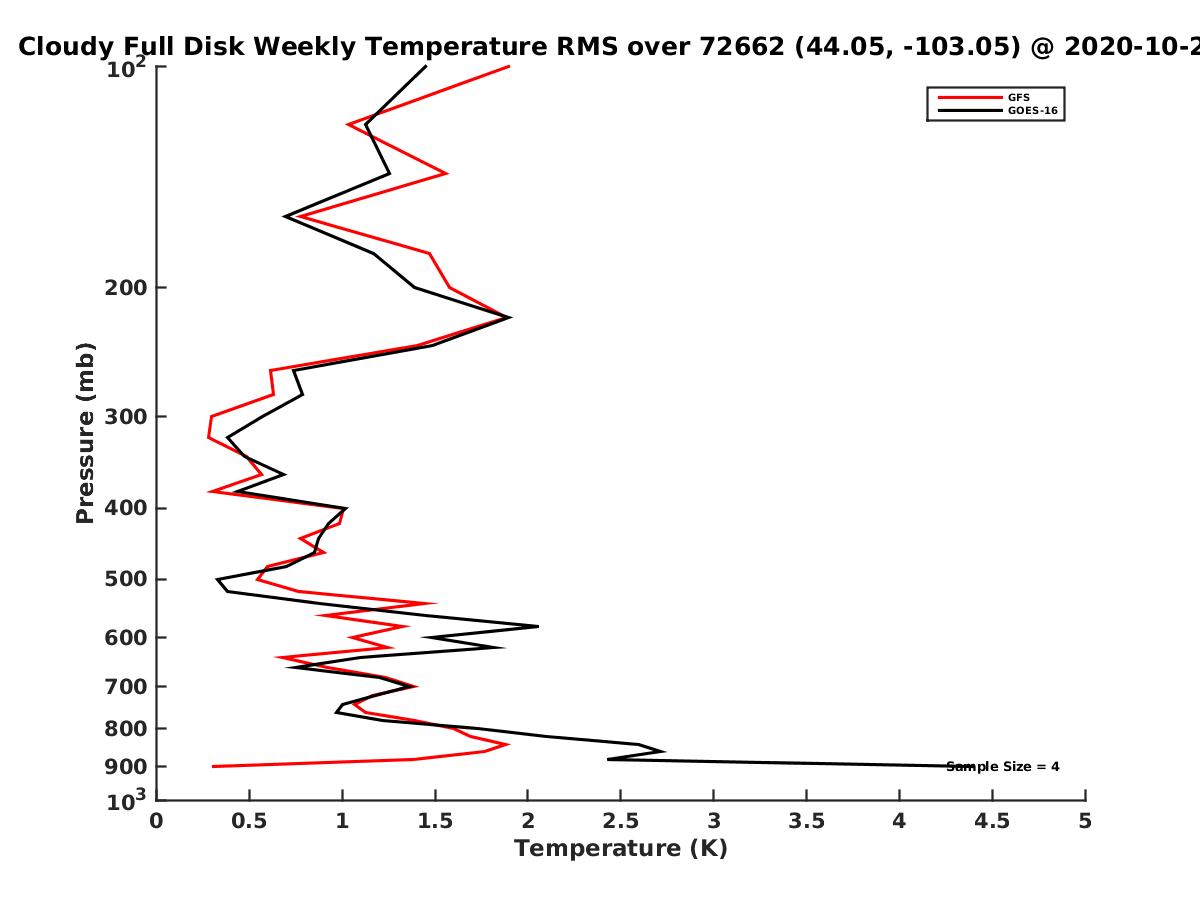 Cloudy Full Disk Weekly Temperature RMS over 72662 (44.05, -103.05) @ 2020-10-2

GFS
GOES-16

Pressure (mb)

$10^2$
200
300
400
500
600
700
800
900
$10^3$

Sample Size = 4

0
0.5
1
1.5
2
2.5
3
3.5
4
4.5
5

Temperature (K)